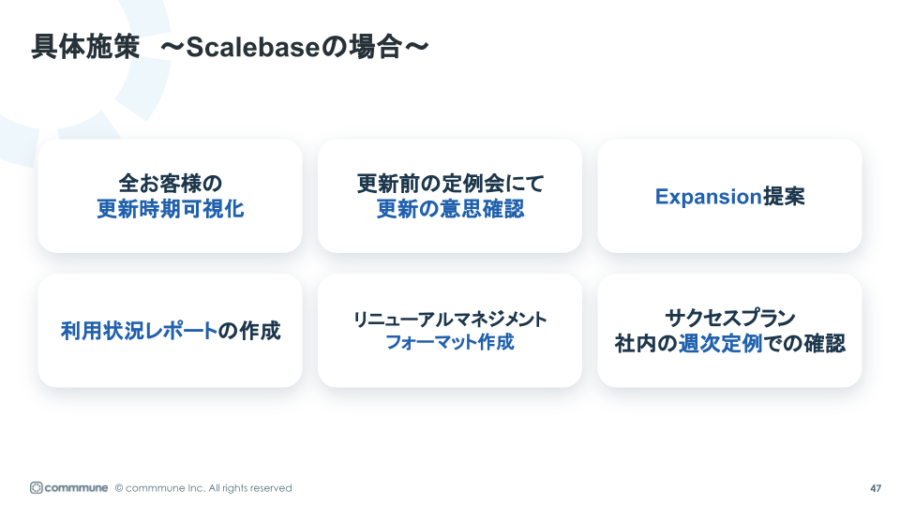 具体施策　〜Scalebaseの場合〜

全お客様の
更新時期可視化

更新前の定例会にて
更新の意思確認

Expansion提案

利用状況レポートの作成

リニューアルマネジメント
フォーマット作成

サクセスプラン
社内の週次定例での確認

commmune © commmune Inc. All rights reserved

47